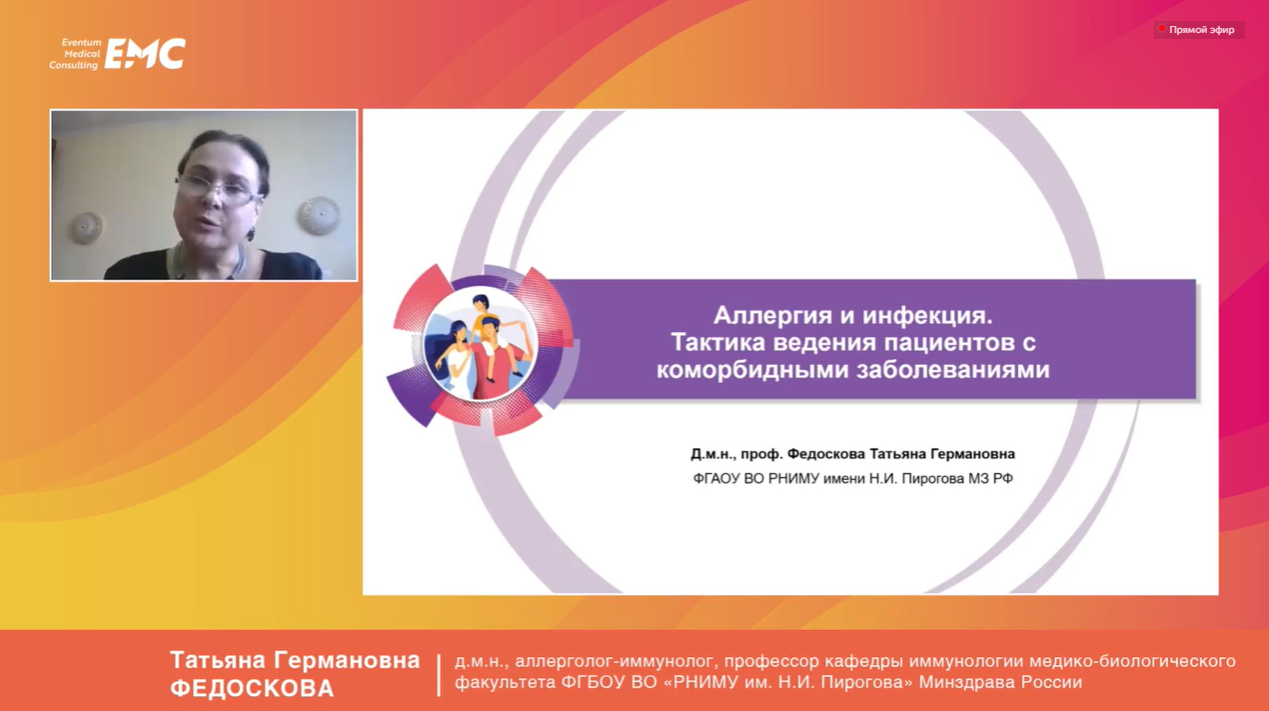 Eventum Medical Consulting EMC

Прямой эфир

Аллергия и инфекция. Тактика ведения пациентов с коморбидными заболеваниями

Д.м.н., проф. Федоскова Татьяна Германовна

ФГАОУ ВО РНИМУ имени Н.И. Пирогова МЗ РФ

Татьяна Германовна ФЕДОСКОВА

д.м.н., аллерголог-иммунолог, профессор кафедры иммунологии медико-биологического факультета ФГБОУ ВО «РНИМУ им. Н.И. Пирогова» Минздрава России